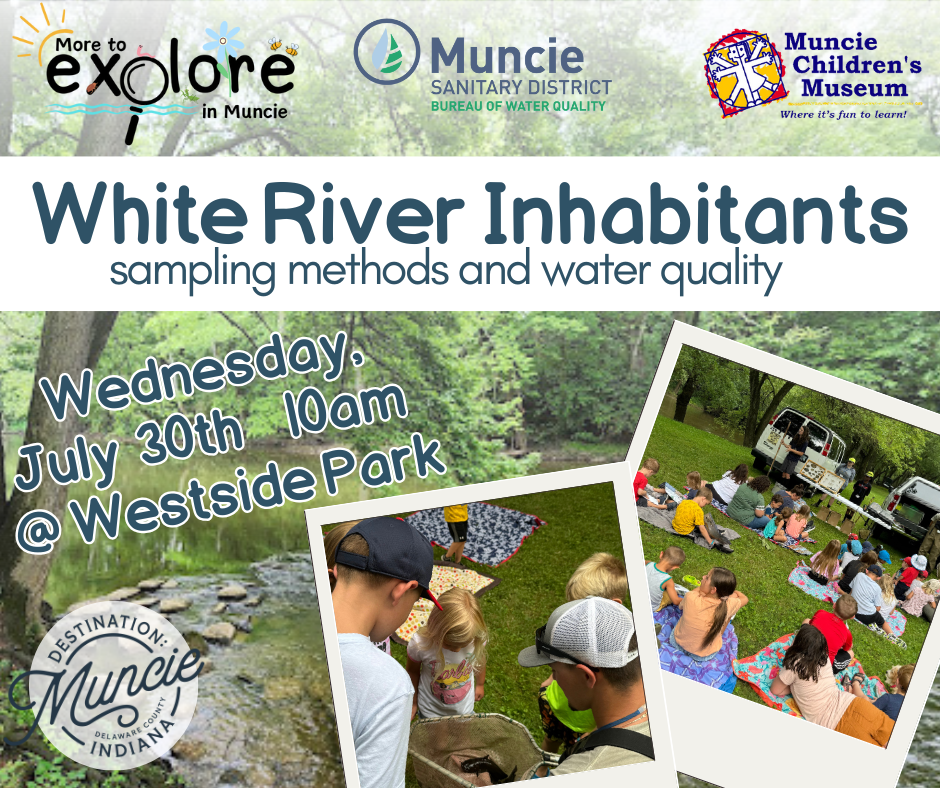 More to explore in Muncie

Muncie SANITARY DISTRICT BUREAU OF WATER QUALITY

Muncie Children's Museum
Where it's fun to learn!

White River Inhabitants
sampling methods and water quality

Wednesday, July 30th 10am @ Westside Park

DESTINATION: Muncie DELAWARE COUNTY INDIANA